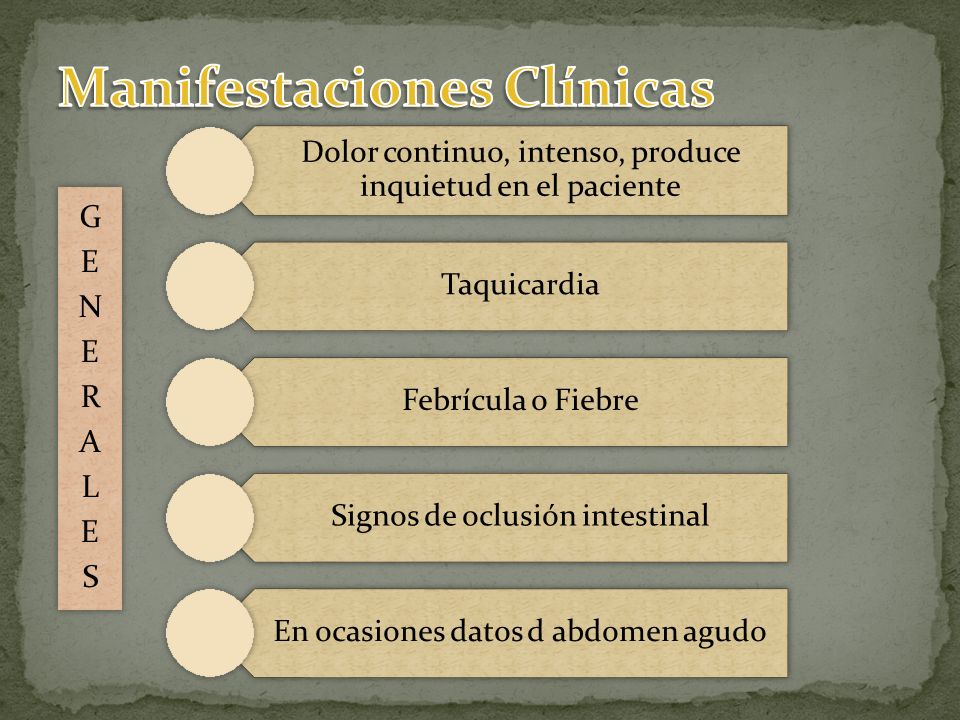 Manifestaciones Clínicas

GENERALES

Dolor continuo, intenso, produce inquietud en el paciente

Taquicardia

Febrícula o Fiebre

Signos de oclusión intestinal

En ocasiones datos d abdomen agudo